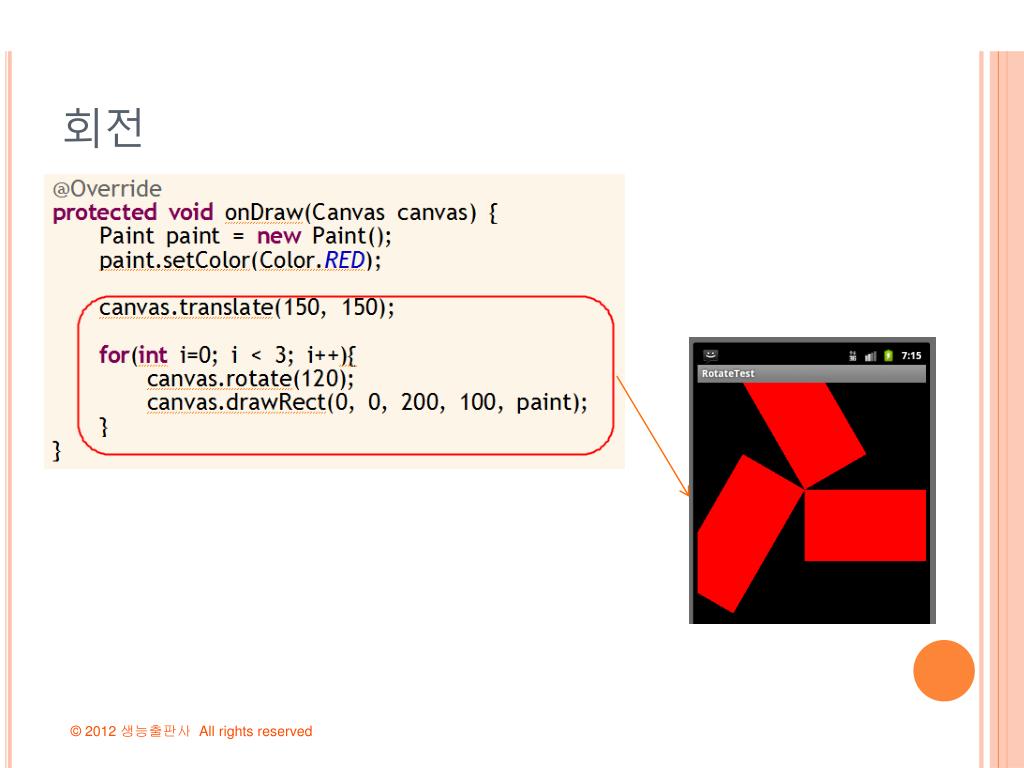 회전

@Override
protected void onDraw(Canvas canvas) {
    Paint paint = new Paint();
    paint.setColor(Color.RED);

    canvas.translate(150, 150);

    for(int i=0; i < 3; i++){
        canvas.rotate(120);
        canvas.drawRect(0, 0, 200, 100, paint);
    }
}

7:15
RotateTest

© 2012 생능출판사 All rights reserved